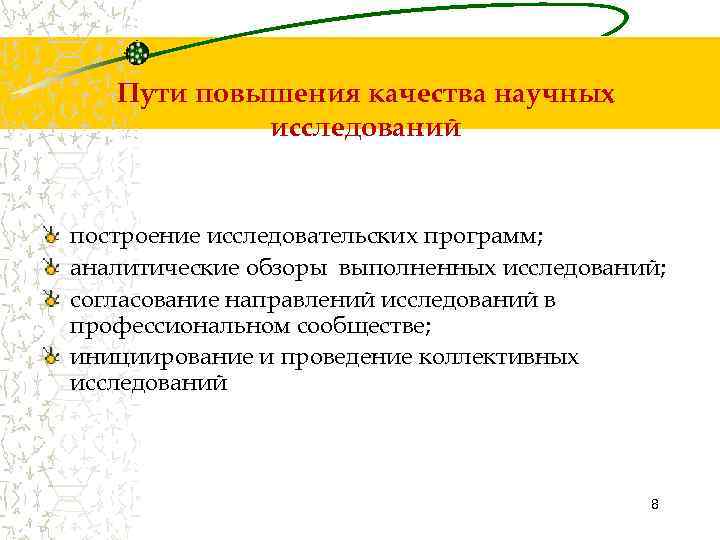 Пути повышения качества научных исследований

построение исследовательских программ;

аналитические обзоры выполненных исследований;

согласование направлений исследований в профессиональном сообществе;

инициирование и проведение коллективных исследований

8